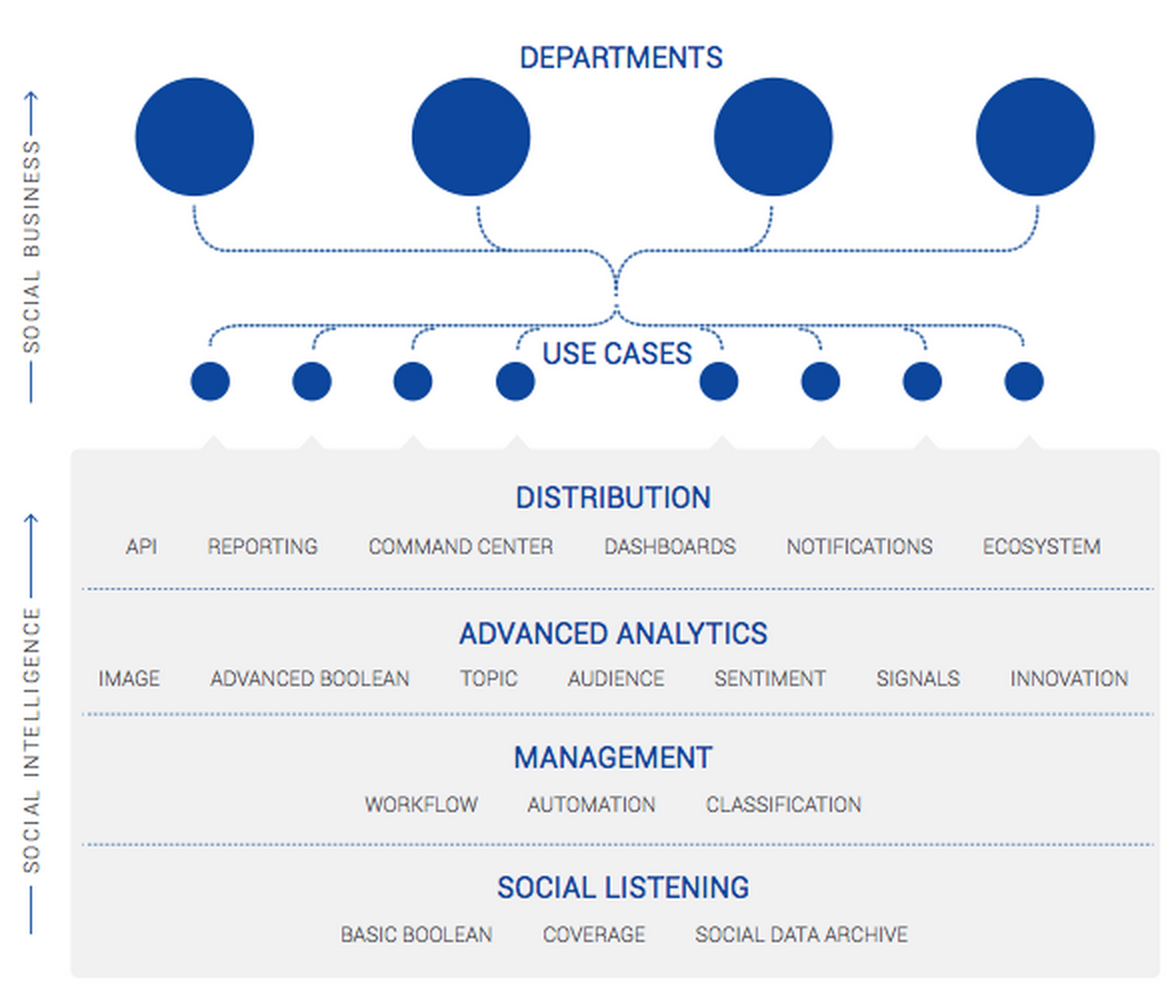 SOCIAL BUSINESS

DEPARTMENTS

USE CASES

SOCIAL INTELLIGENCE

DISTRIBUTION

API REPORTING COMMAND CENTER DASHBOARDS NOTIFICATIONS ECOSYSTEM

ADVANCED ANALYTICS

IMAGE ADVANCED BOOLEAN TOPIC AUDIENCE SENTIMENT SIGNALS INNOVATION

MANAGEMENT

WORKFLOW AUTOMATION CLASSIFICATION

SOCIAL LISTENING

BASIC BOOLEAN COVERAGE SOCIAL DATA ARCHIVE